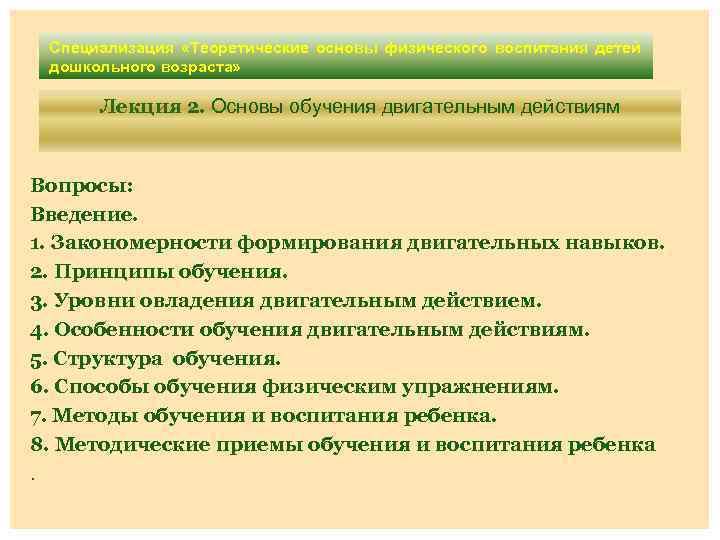 Специализация «Теоретические основы физического воспитания детей дошкольного возраста»

Лекция 2. Основы обучения двигательным действиям

Вопросы:
Введение.
1. Закономерности формирования двигательных навыков.
2. Принципы обучения.
3. Уровни овладения двигательным действием.
4. Особенности обучения двигательным действиям.
5. Структура обучения.
6. Способы обучения физическим упражнениям.
7. Методы обучения и воспитания ребенка.
8. Методические приемы обучения и воспитания ребенка
.